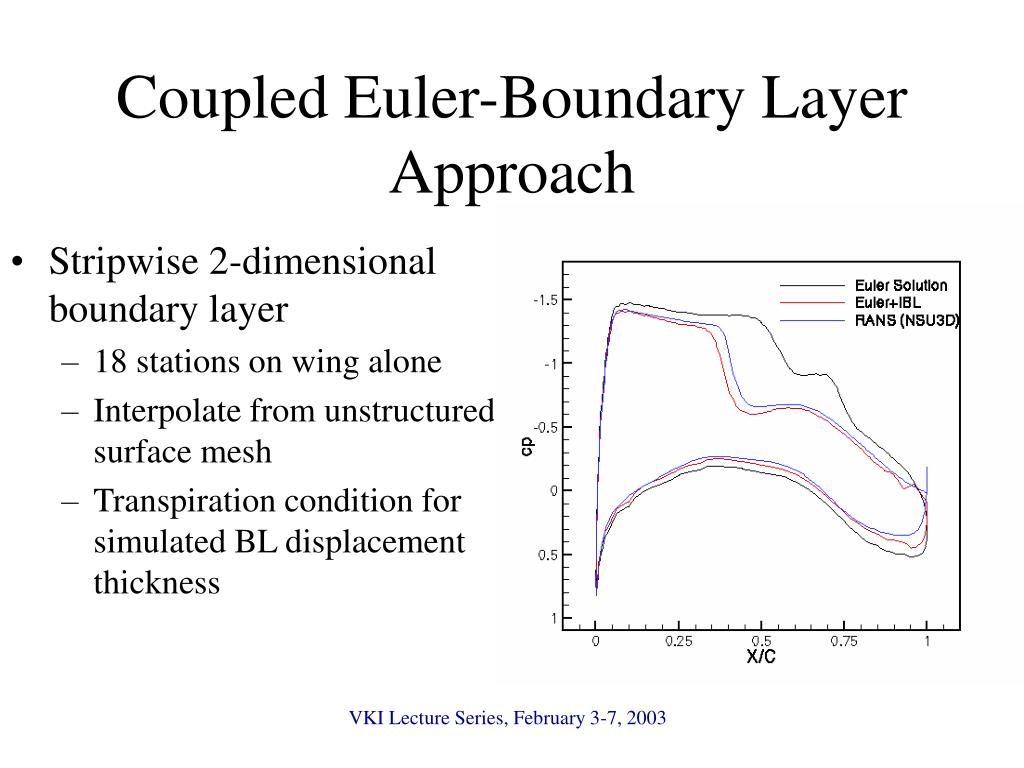 Coupled Euler-Boundary Layer Approach

• Stripwise 2-dimensional boundary layer
– 18 stations on wing alone
– Interpolate from unstructured surface mesh
– Transpiration condition for simulated BL displacement thickness

Euler Solution
Euler+IBL
RANS (NSU3D)

-1.5
-1
-0.5
0
0.5
1
cp

0
0.25
0.5
0.75
1
X/C

VKI Lecture Series, February 3-7, 2003